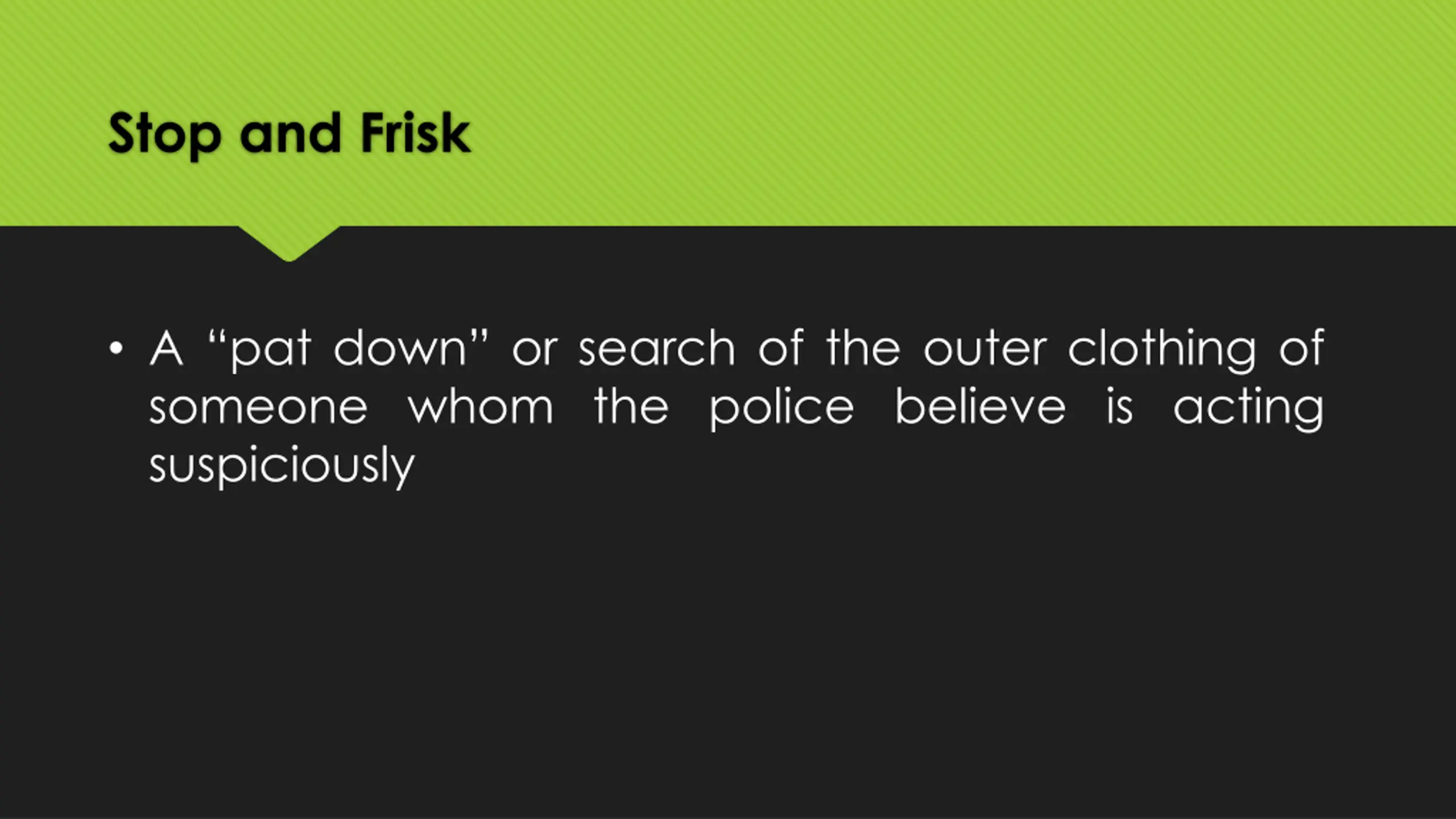 Stop and Frisk

• A “pat down” or search of the outer clothing of someone whom the police believe is acting suspiciously